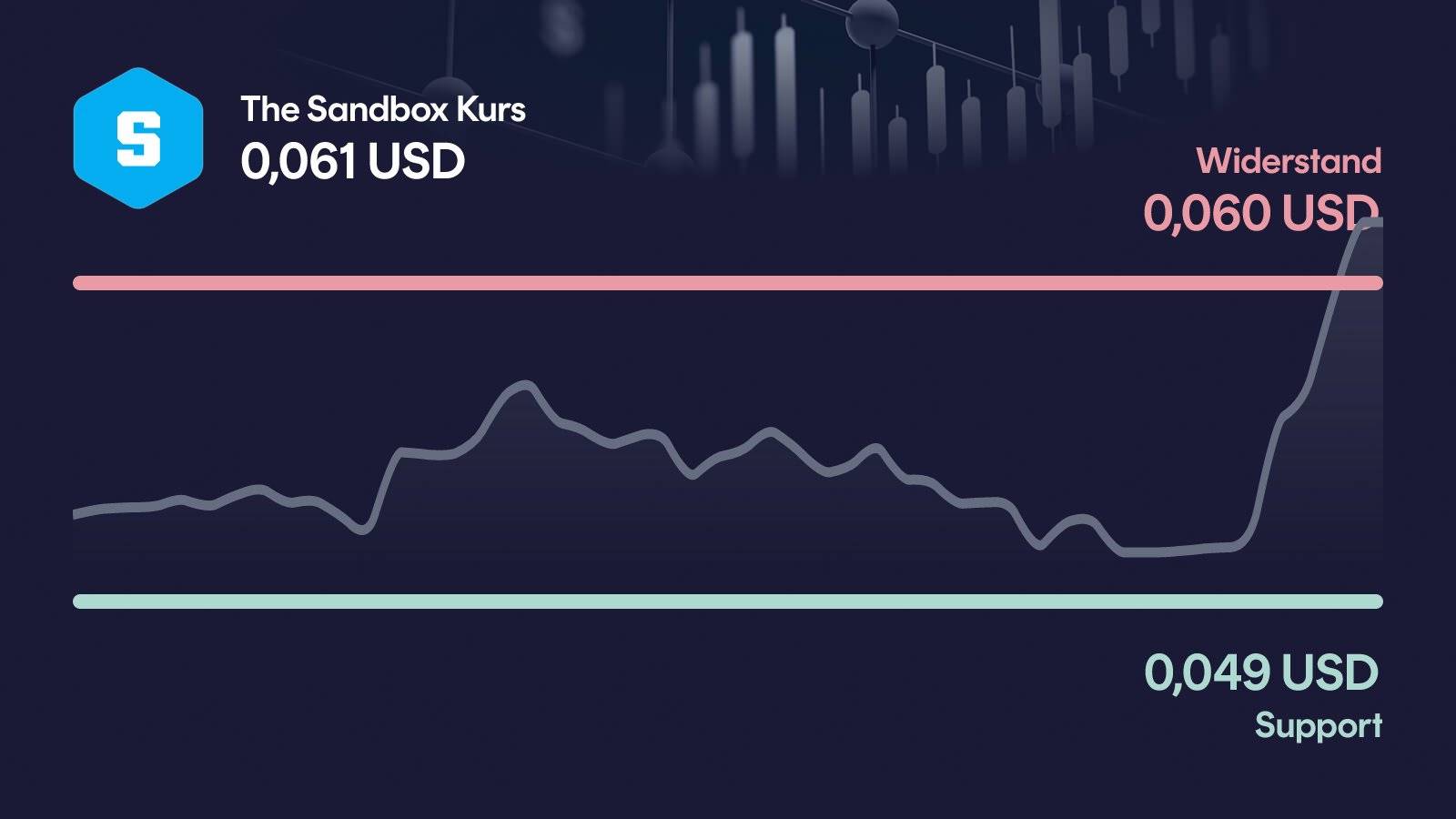 S

The Sandbox Kurs
0,061 USD

Widerstand
0,060 USD

0,049 USD
Support